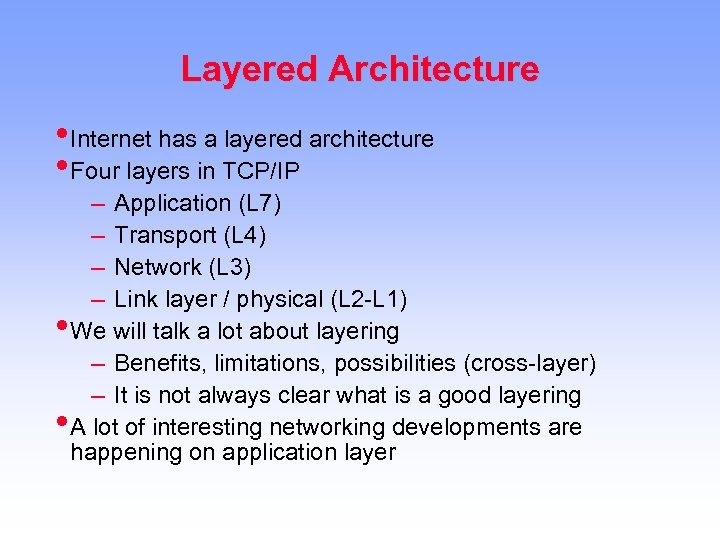 Layered Architecture

• Internet has a layered architecture
• Four layers in TCP/IP
  – Application (L7)
  – Transport (L4)
  – Network (L3)
  – Link layer / physical (L2-L1)
• We will talk a lot about layering
  – Benefits, limitations, possibilities (cross-layer)
  – It is not always clear what is a good layering
• A lot of interesting networking developments are happening on application layer